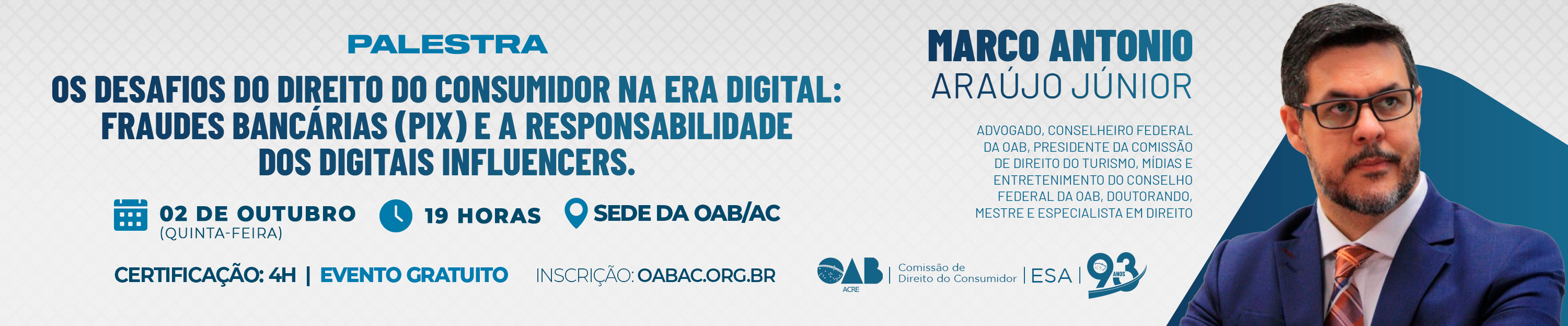 PALESTRA

OS DESAFIOS DO DIREITO DO CONSUMIDOR NA ERA DIGITAL: FRAUDES BANCÁRIAS (PIX) E A RESPONSABILIDADE DOS DIGITAIS INFLUENCERS.

02 DE OUTUBRO (QUINTA-FEIRA)

19 HORAS

SEDE DA OAB/AC

CERTIFICAÇÃO: 4H | EVENTO GRATUITO

INSCRIÇÃO: OABAC.ORG.BR

MARCO ANTONIO ARAÚJO JÚNIOR

ADVOGADO, CONSELHEIRO FEDERAL DA OAB, PRESIDENTE DA COMISSÃO DE DIREITO DO TURISMO, MÍDIAS E ENTRETENIMENTO DO CONSELHO FEDERAL DA OAB, DOUTORANDO, MESTRE E ESPECIALISTA EM DIREITO

OAB ACRE | Comissão de Direito do Consumidor | ESA | 93 ANOS